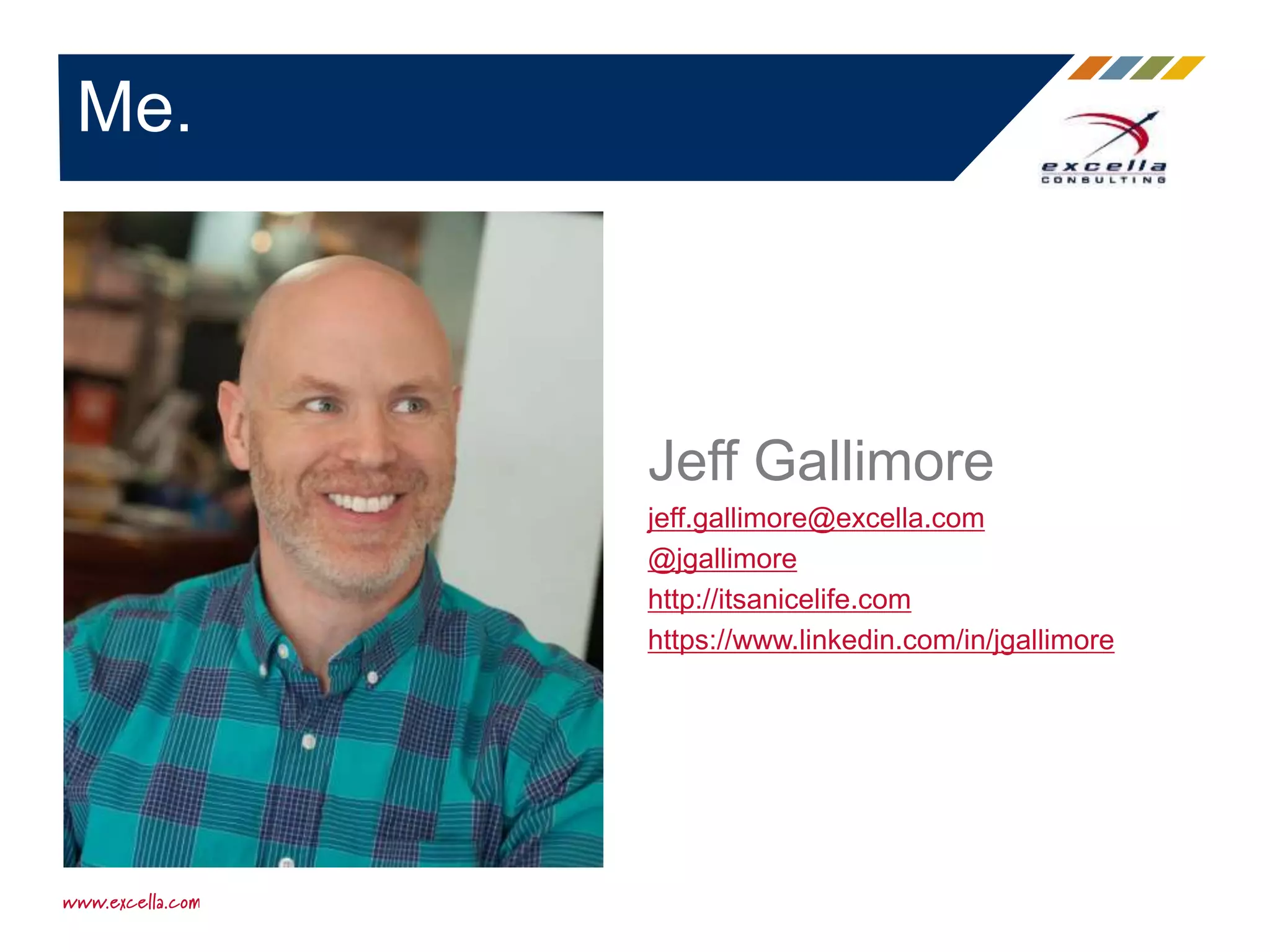 Me.

excella
CONSULTING

Jeff Gallimore

jeff.gallimore@excella.com
@jgallimore
http://itsanicelife.com
https://www.linkedin.com/in/jgallimore

www.excella.com